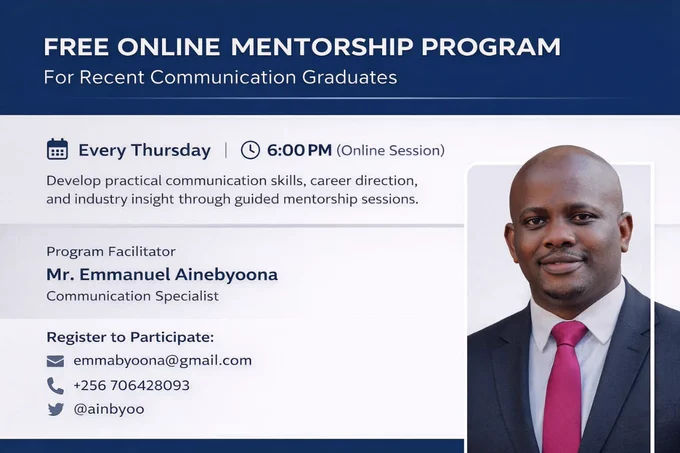 FREE ONLINE MENTORSHIP PROGRAM
For Recent Communication Graduates

Every Thursday | 6:00 PM (Online Session)

Develop practical communication skills, career direction, and industry insight through guided mentorship sessions.

Program Facilitator
Mr. Emmanuel Ainebyoona
Communication Specialist

Register to Participate:
emmabyoona@gmail.com
+256 706428093
@ainbyoo